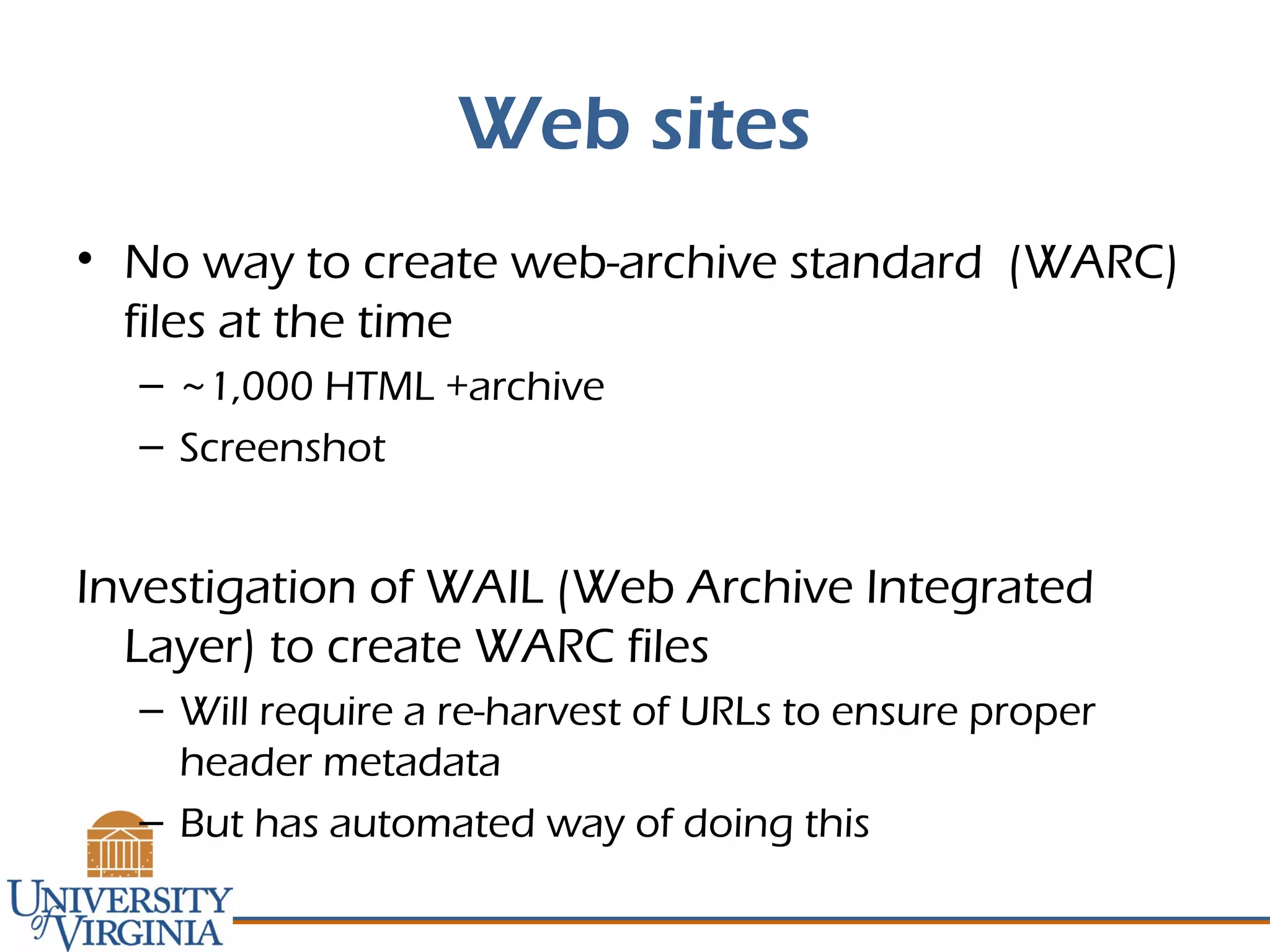 Web sites

• No way to create web-archive standard (WARC) files at the time
– ~1,000 HTML +archive
– Screenshot

Investigation of WAIL (Web Archive Integrated Layer) to create WARC files
– Will require a re-harvest of URLs to ensure proper header metadata
– But has automated way of doing this

UNIVERSITY of VIRGINIA